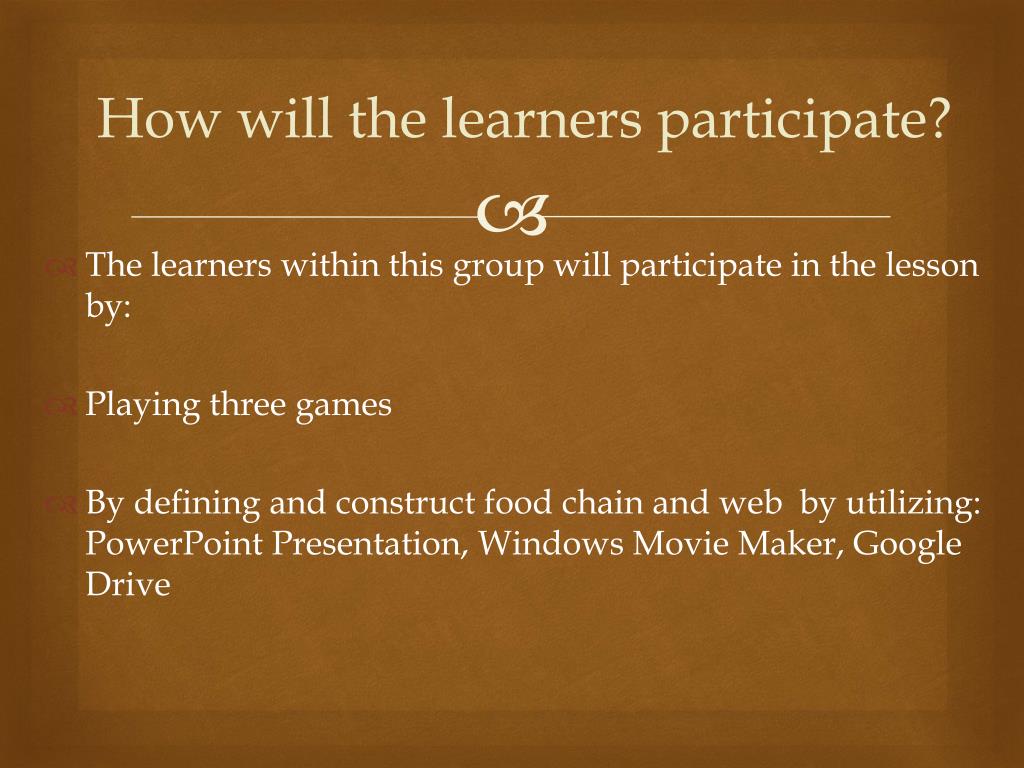 How will the learners participate?

The learners within this group will participate in the lesson by:

Playing three games

By defining and construct food chain and web by utilizing: PowerPoint Presentation, Windows Movie Maker, Google Drive